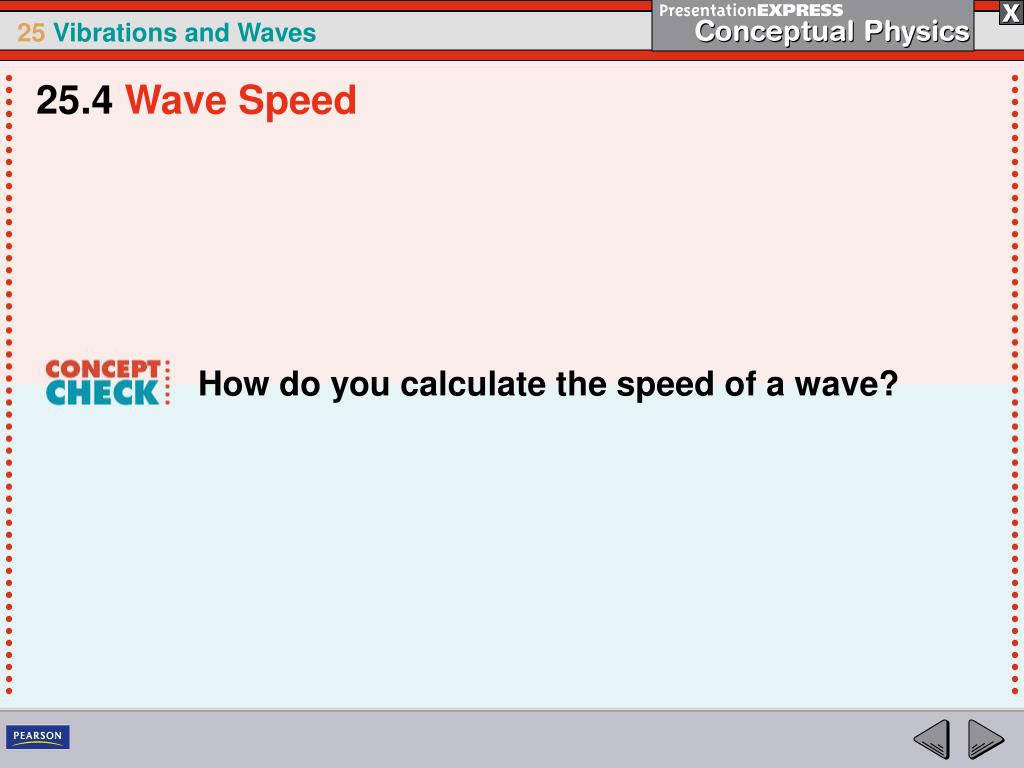 25 Vibrations and Waves

PresentationEXPRESS
Conceptual Physics

X

25.4 Wave Speed

CONCEPT CHECK

How do you calculate the speed of a wave?

PEARSON